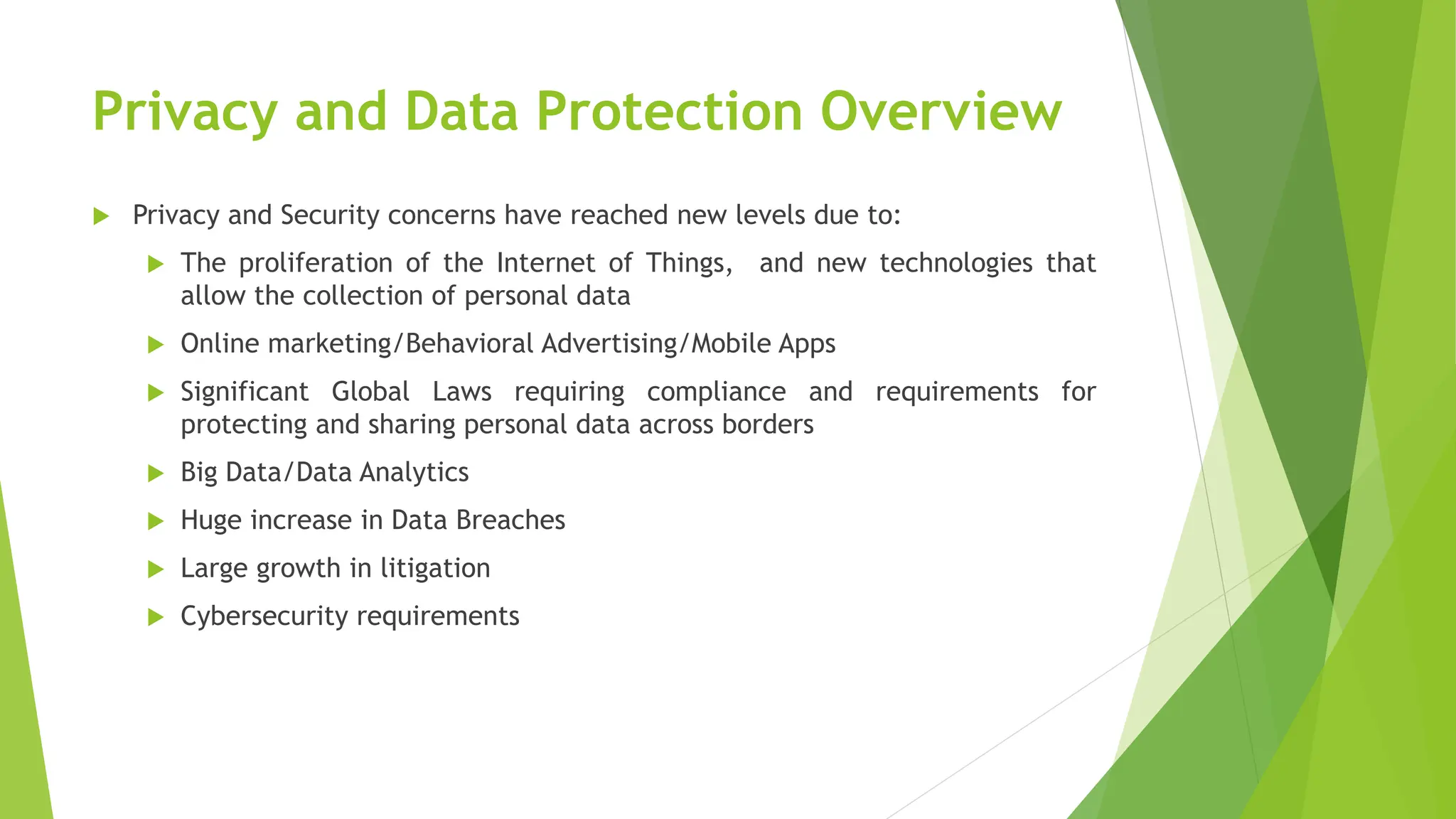 Privacy and Data Protection Overview

Privacy and Security concerns have reached new levels due to:

The proliferation of the Internet of Things, and new technologies that allow the collection of personal data

Online marketing/Behavioral Advertising/Mobile Apps

Significant Global Laws requiring compliance and requirements for protecting and sharing personal data across borders

Big Data/Data Analytics

Huge increase in Data Breaches

Large growth in litigation

Cybersecurity requirements